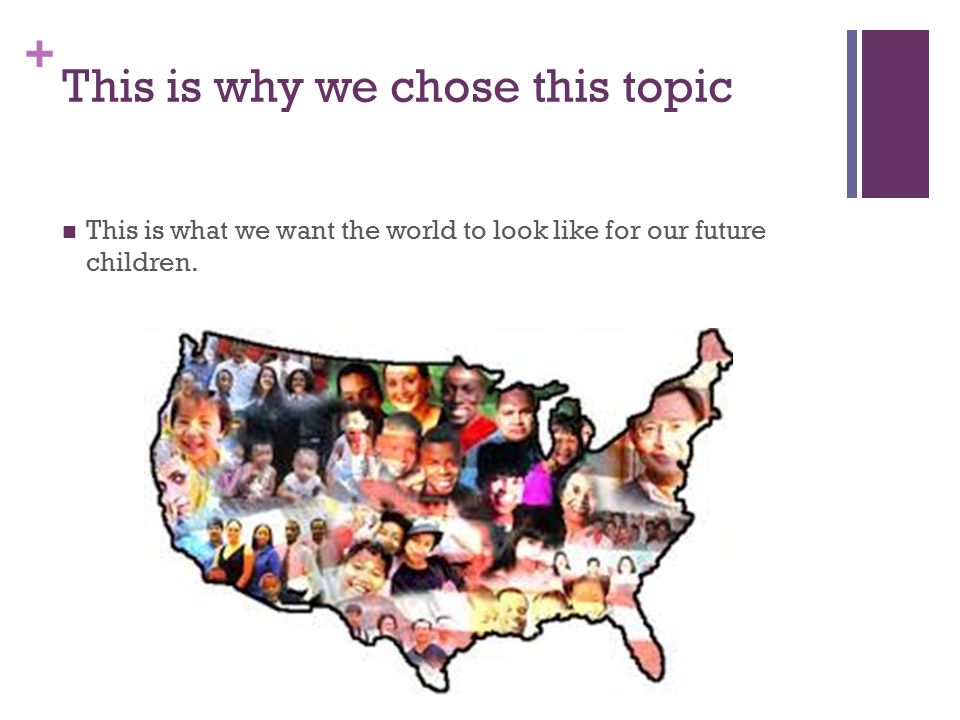 + This is why we chose this topic

■ This is what we want the world to look like for our future children.